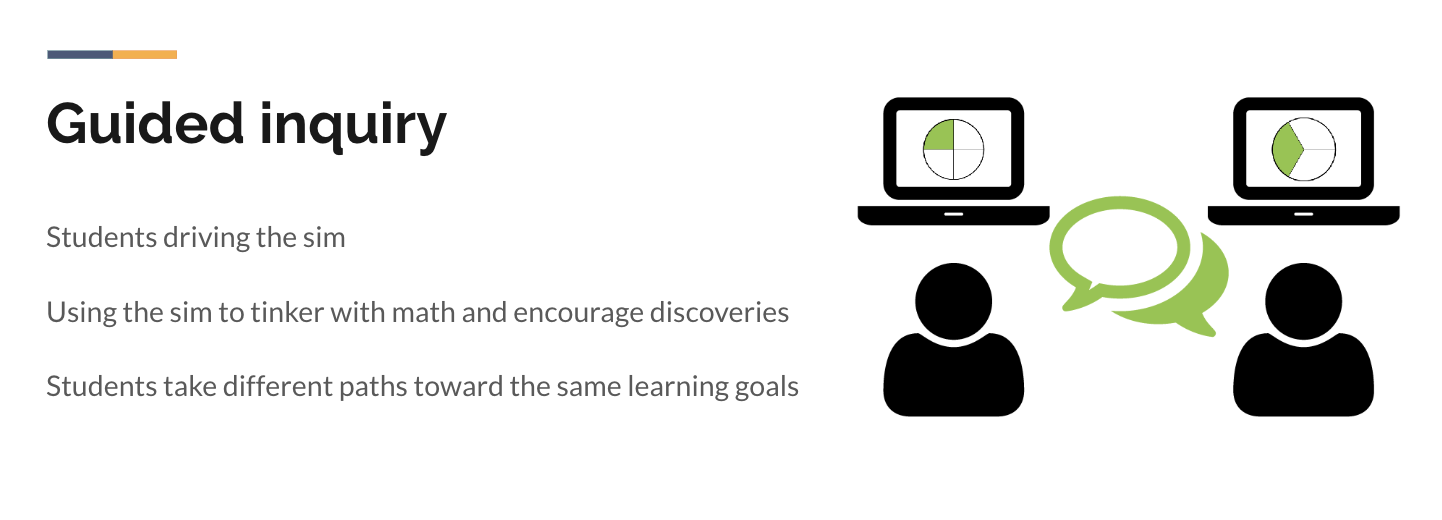 Guided inquiry

Students driving the sim

Using the sim to tinker with math and encourage discoveries

Students take different paths toward the same learning goals